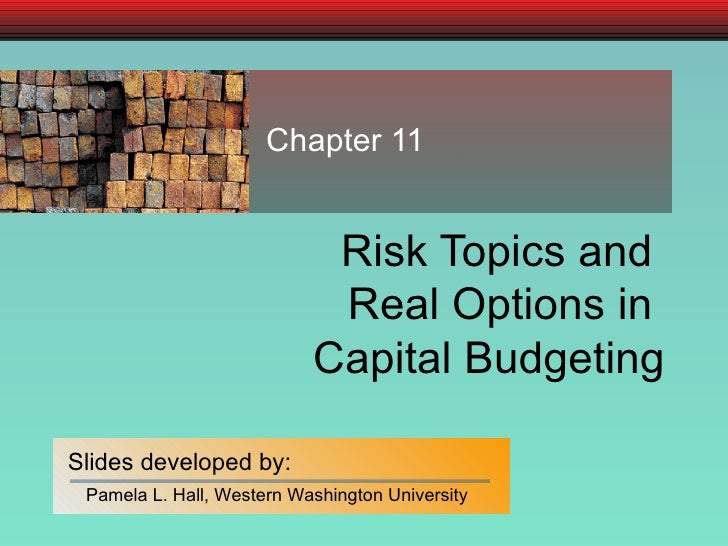 Chapter 11

Risk Topics and Real Options in Capital Budgeting

Slides developed by:

Pamela L. Hall, Western Washington University